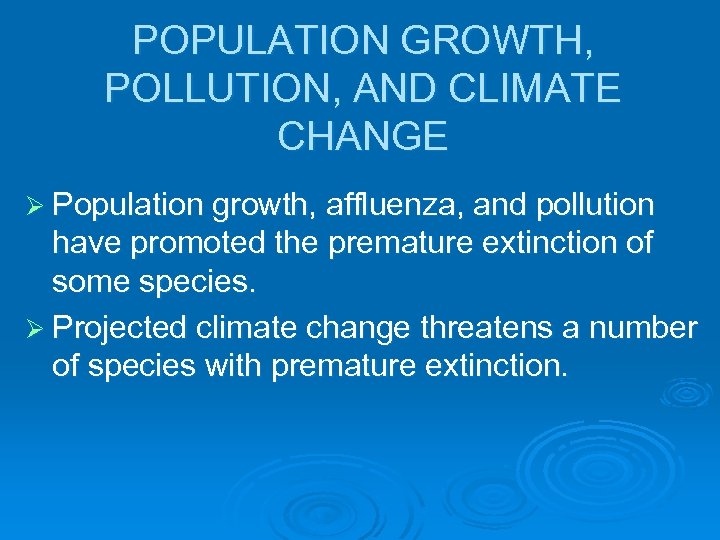 POPULATION GROWTH, POLLUTION, AND CLIMATE CHANGE

➢ Population growth, affluenza, and pollution have promoted the premature extinction of some species.

➢ Projected climate change threatens a number of species with premature extinction.